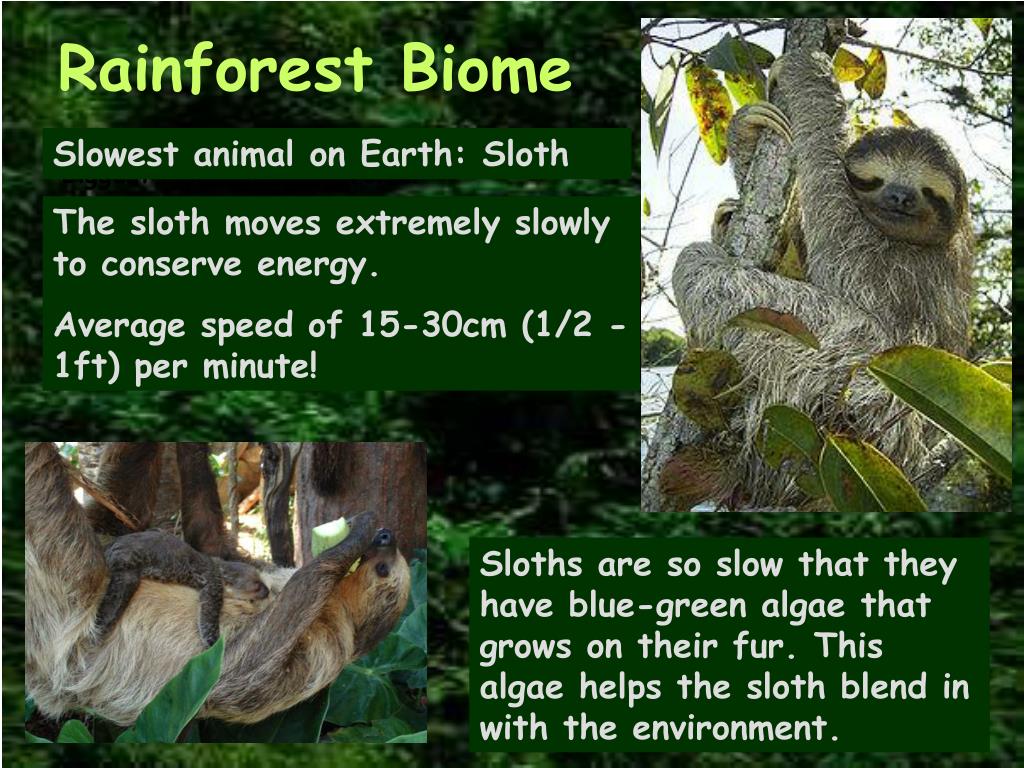 Rainforest Biome

Slowest animal on Earth: Sloth

The sloth moves extremely slowly to conserve energy.

Average speed of 15-30cm (1/2 - 1ft) per minute!

Sloths are so slow that they have blue-green algae that grows on their fur. This algae helps the sloth blend in with the environment.